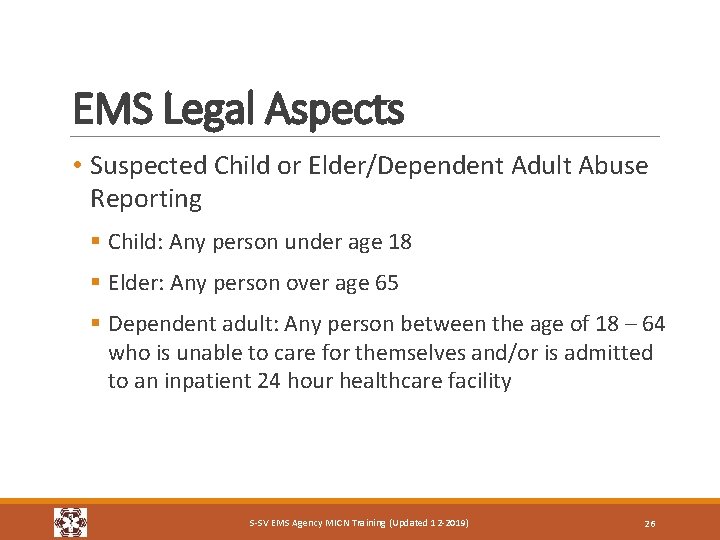 EMS Legal Aspects

• Suspected Child or Elder/Dependent Adult Abuse Reporting

▪ Child: Any person under age 18

▪ Elder: Any person over age 65

▪ Dependent adult: Any person between the age of 18 – 64 who is unable to care for themselves and/or is admitted to an inpatient 24 hour healthcare facility

S-SV EMS Agency MICN Training (Updated 12-2019)

26